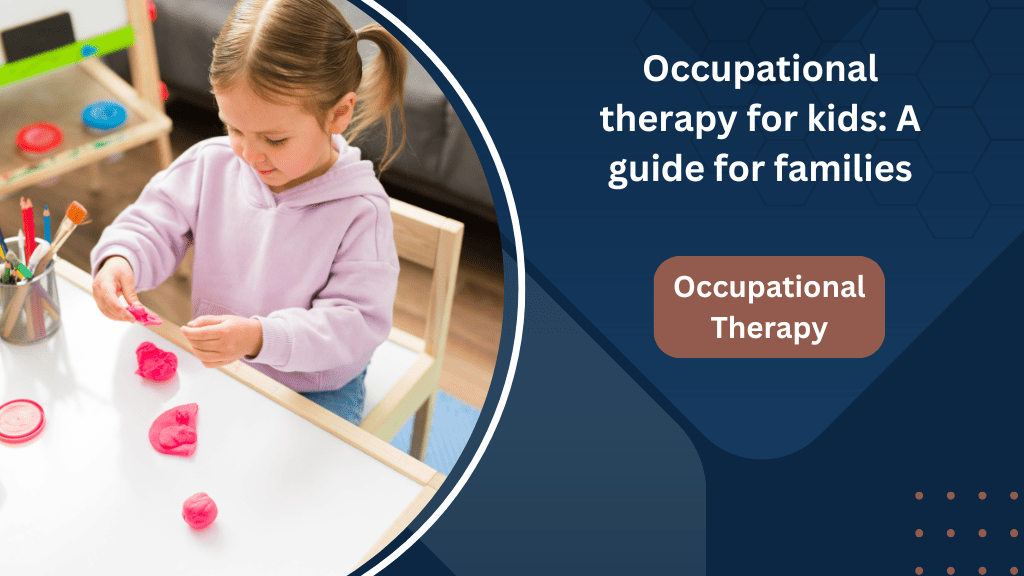 Occupational therapy for kids: A guide for families

Occupational Therapy